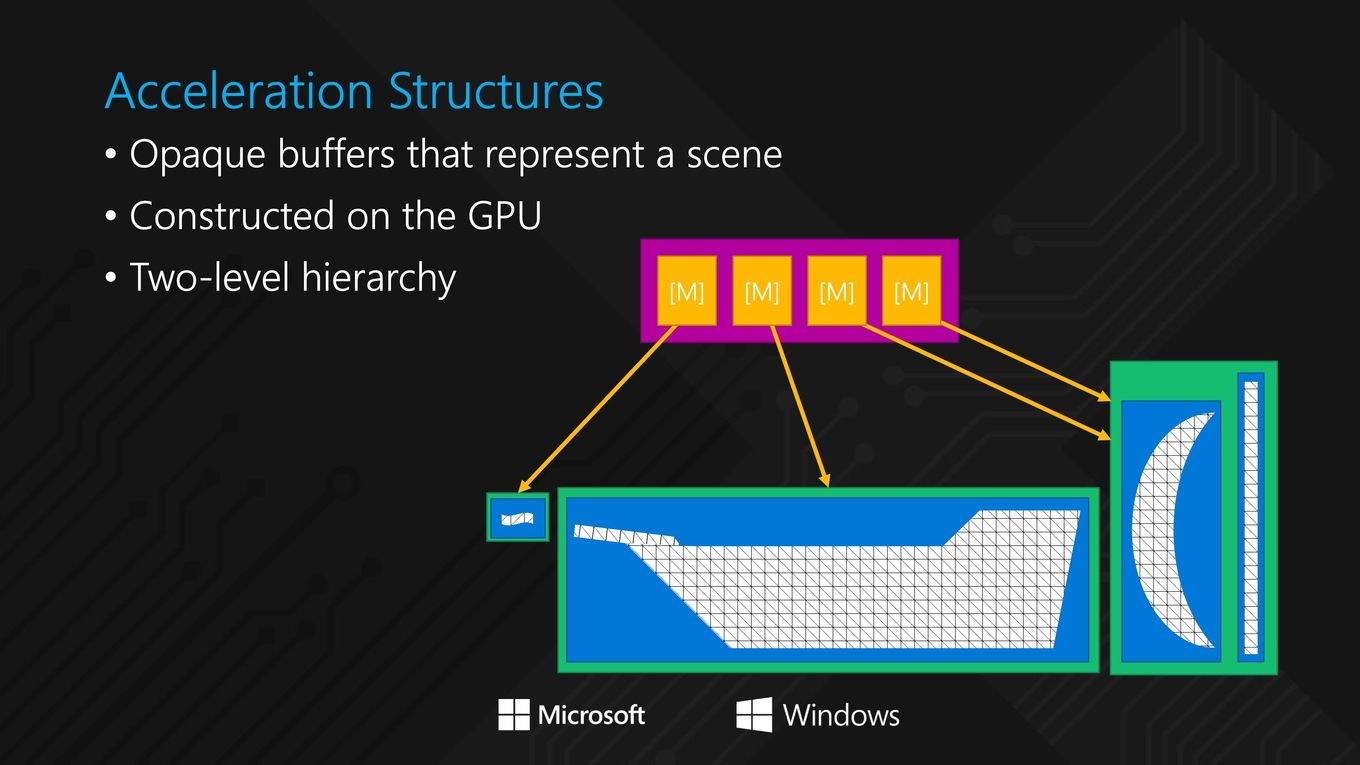 Acceleration Structures

• Opaque buffers that represent a scene
• Constructed on the GPU
• Two-level hierarchy

[M] [M] [M] [M]

Microsoft Windows